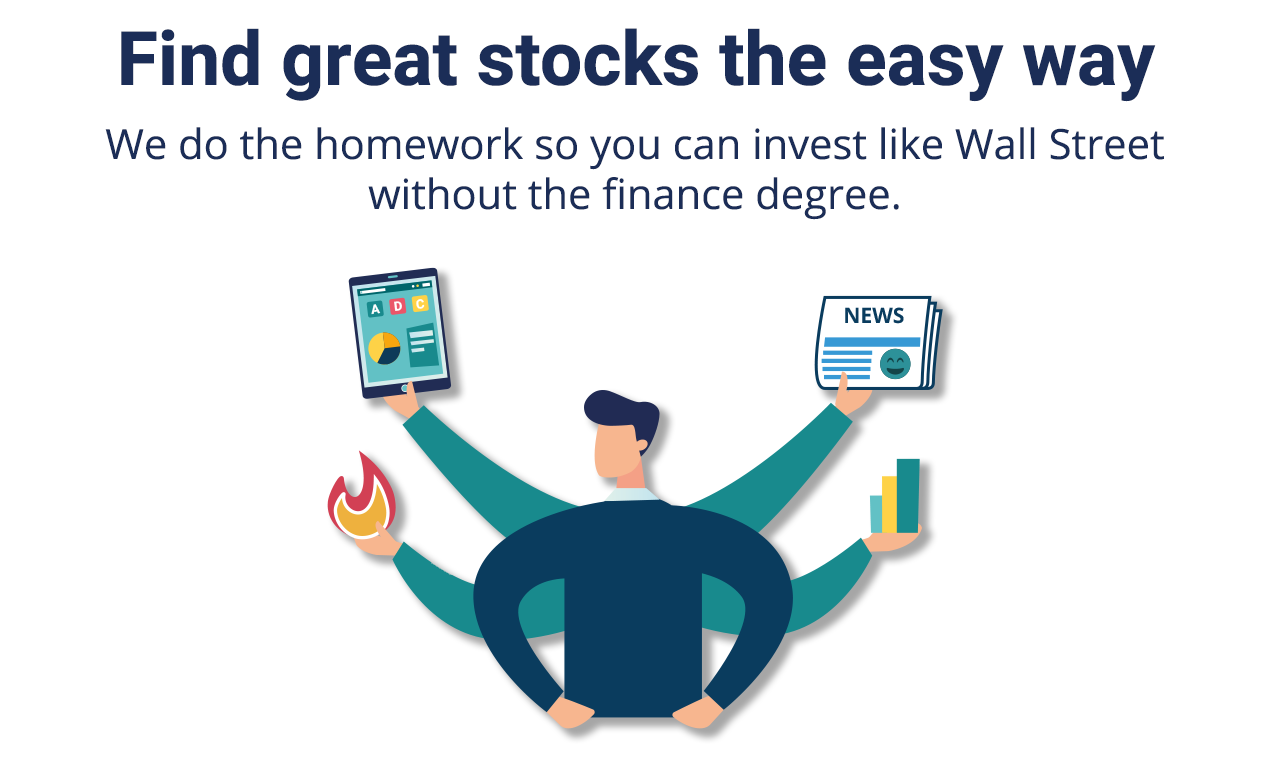 Find great stocks the easy way

We do the homework so you can invest like Wall Street without the finance degree.

A D C

NEWS